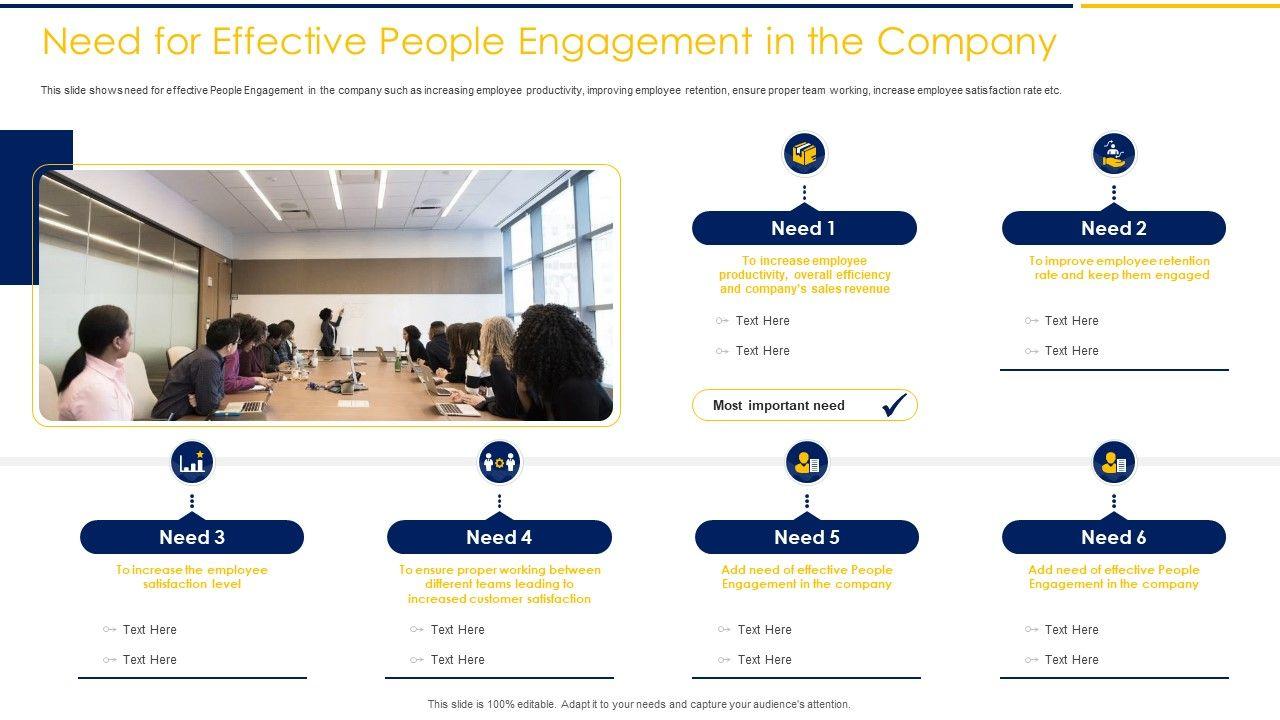 Need for Effective People Engagement in the Company

This slide shows need for effective People Engagement in the company such as increasing employee productivity, improving employee retention, ensure proper team working, increase employee satisfaction rate etc.

Need 1

To increase employee productivity, overall efficiency and company's sales revenue

Text Here

Text Here

Most important need

Need 2

To improve employee retention rate and keep them engaged

Text Here

Text Here

Need 3

To increase the employee satisfaction level

Text Here

Text Here

Need 4

To ensure proper working between different teams leading to increased customer satisfaction

Text Here

Text Here

Need 5

Add need of effective People Engagement in the company

Text Here

Text Here

Need 6

Add need of effective People Engagement in the company

Text Here

Text Here

This slide is 100% editable. Adapt it to your needs and capture your audience's attention.